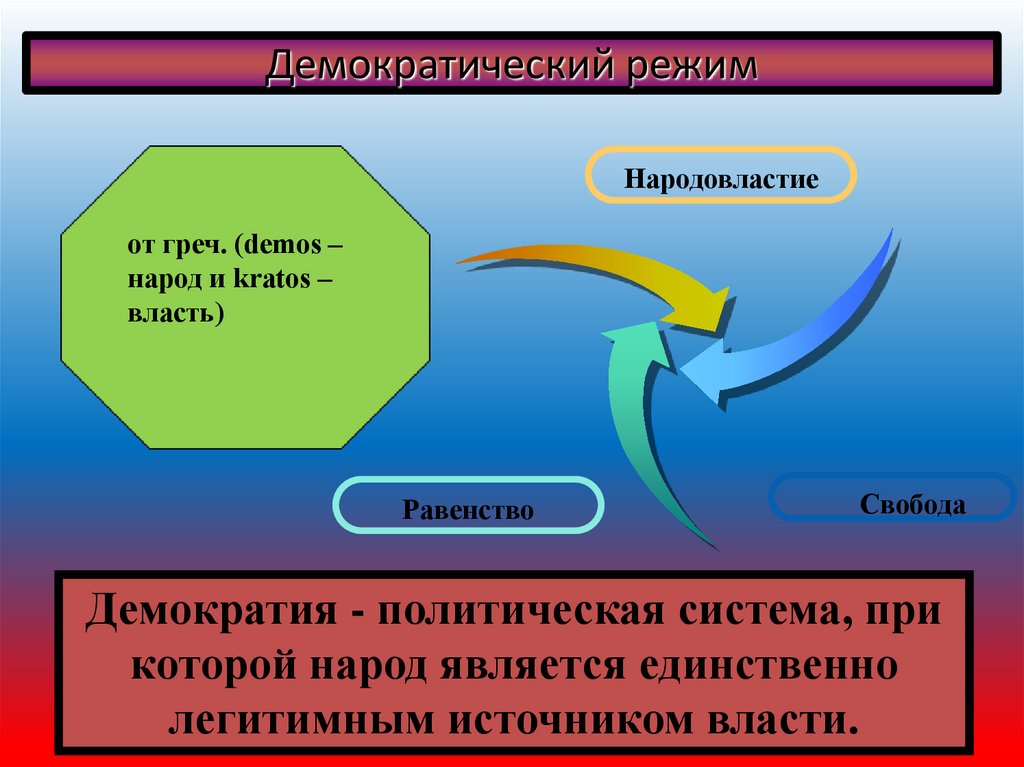 Демократический режим

от греч. (demos – народ и kratos – власть)

Народовластие

Равенство

Свобода

Демократия - политическая система, при которой народ является единственно легитимным источником власти.